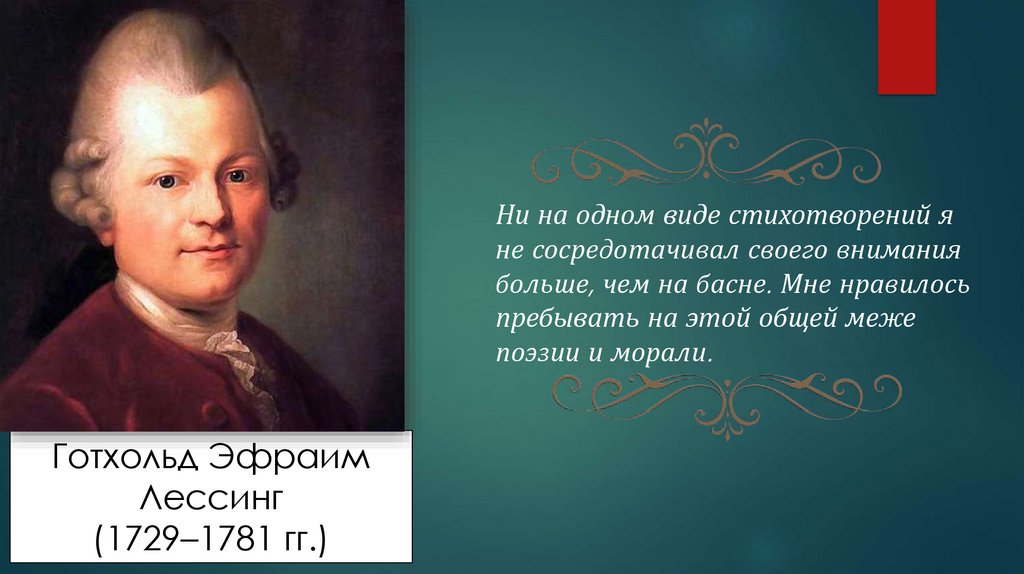 Ни на одном виде стихотворений я не сосредотачивал своего внимания больше, чем на басне. Мне нравилось пребывать на этой общей меже поэзии и морали.

Готхольд Эфраим Лессинг (1729–1781 гг.)